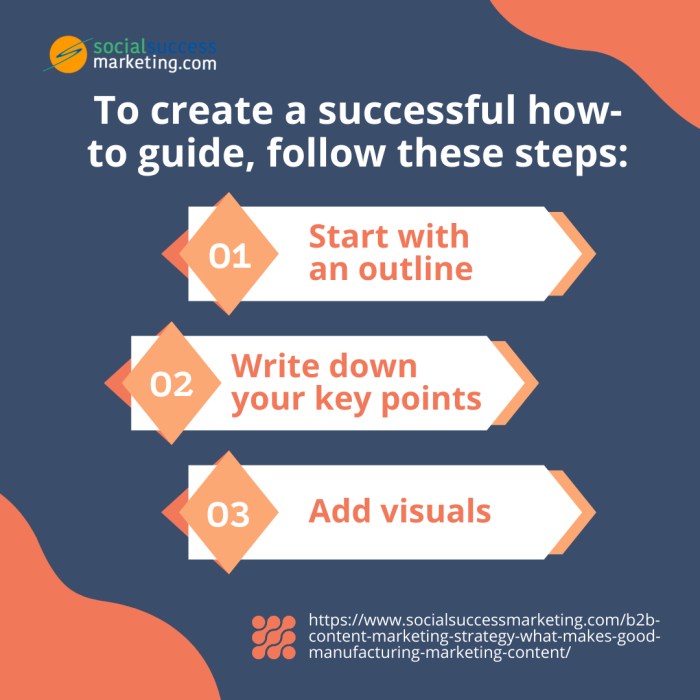 socialsuccess
marketing.com

To create a successful how-to guide, follow these steps:

01 Start with an outline

02 Write down your key points

03 Add visuals

https://www.socialsuccessmarketing.com/b2b-content-marketing-strategy-what-makes-good-manufacturing-marketing-content/